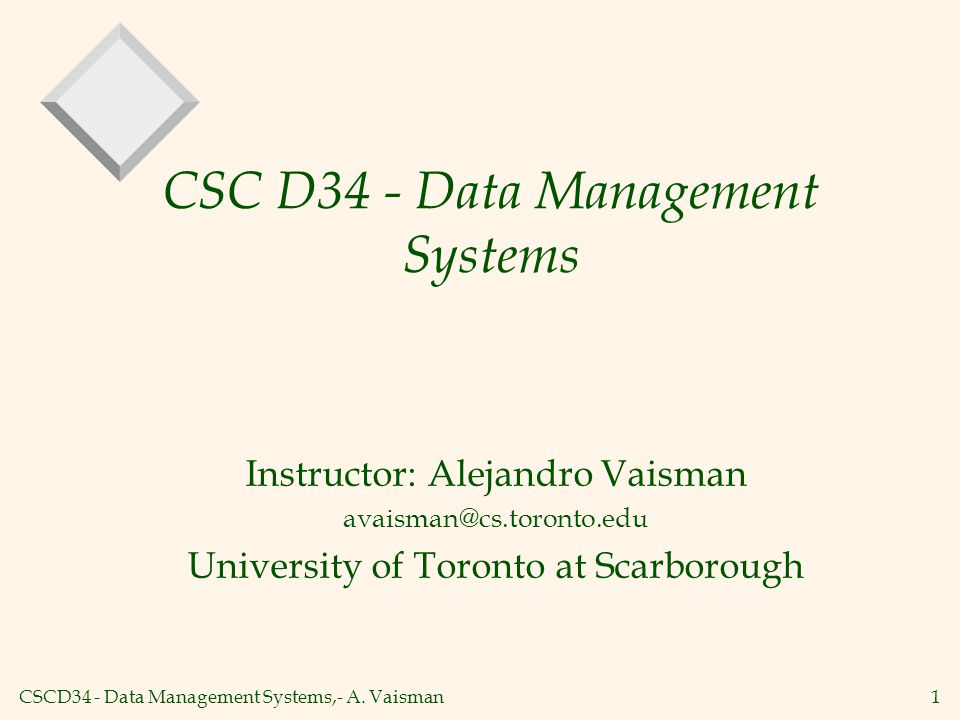 CSC D34 - Data Management Systems

Instructor: Alejandro Vaisman

avaisman@cs.toronto.edu

University of Toronto at Scarborough

CSCD34 - Data Management Systems,- A. Vaisman

1